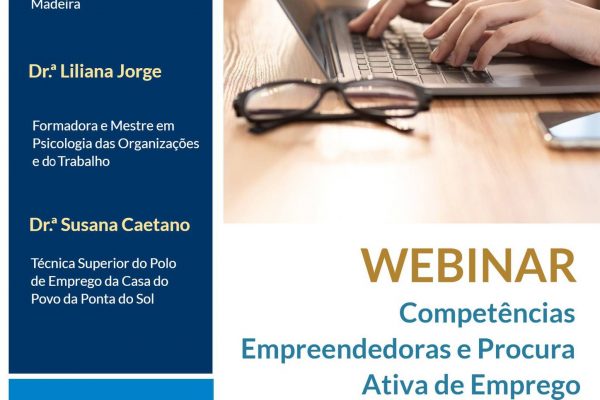 Madeira

Dr.ª Liliana Jorge

Formadora e Mestre em Psicologia das Organizações e do Trabalho

Dr.ª Susana Caetano

Técnica Superior do Polo de Emprego da Casa do Povo da Ponta do Sol

WEBINAR

Competências Empreendedoras e Procura Ativa de Emprego